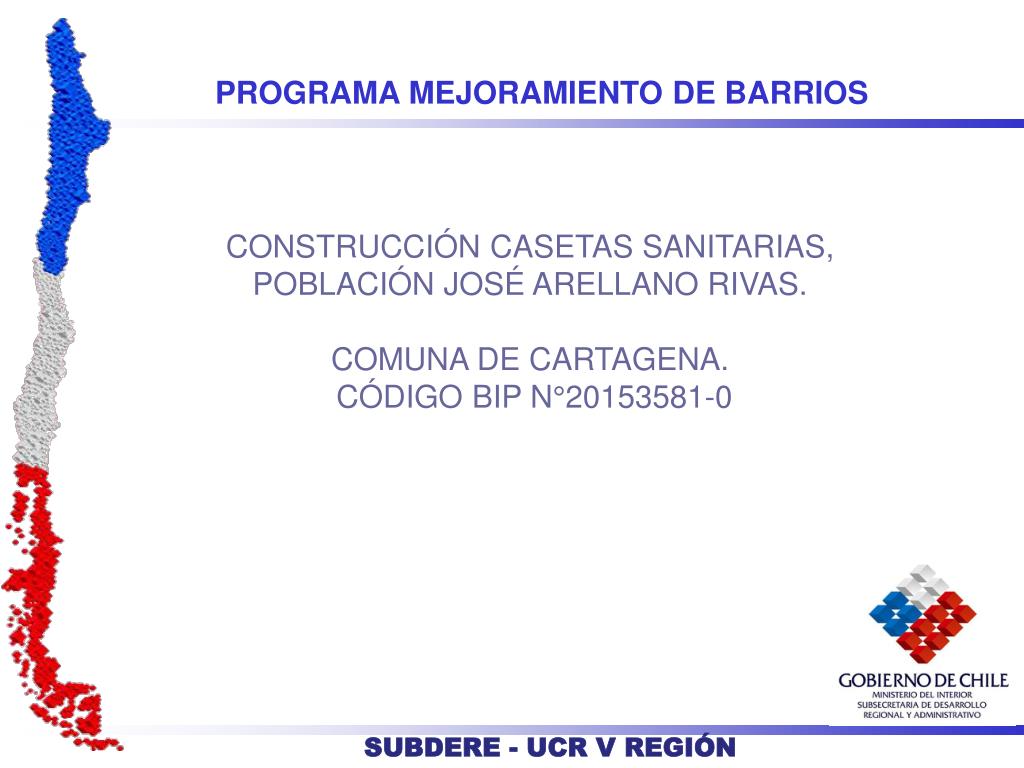 PROGRAMA MEJORAMIENTO DE BARRIOS

CONSTRUCCIÓN CASETAS SANITARIAS, POBLACIÓN JOSÉ ARELLANO RIVAS.

COMUNA DE CARTAGENA.
CÓDIGO BIP N°20153581-0

GOBIERNO DE CHILE
MINISTERIO DEL INTERIOR
SUBSECRETARIA DE DESARROLLO REGIONAL Y ADMINISTRATIVO

SUBDERE - UCR V REGIÓN